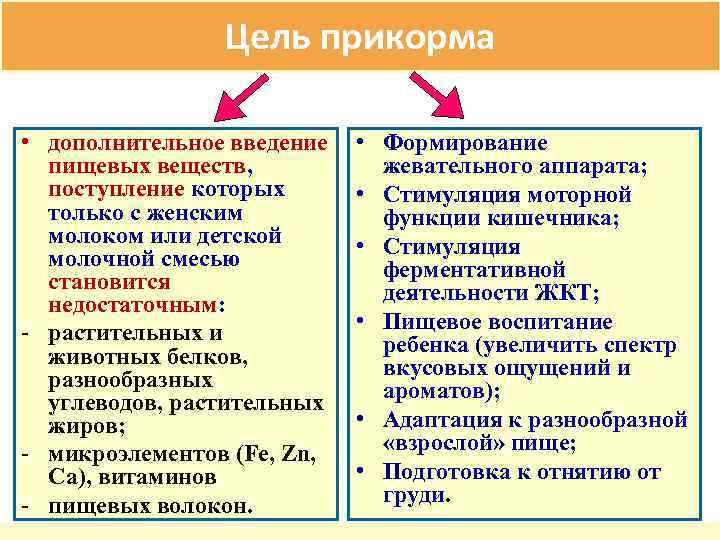 Цель прикорма

• дополнительное введение пищевых веществ, поступление которых только с женским молоком или детской молочной смесью становится недостаточным:
- растительных и животных белков, разнообразных углеводов, растительных жиров;
- микроэлементов (Fe, Zn, Ca), витаминов
- пищевых волокон.

• Формирование жевательного аппарата;
• Стимуляция моторной функции кишечника;
• Стимуляция ферментативной деятельности ЖКТ;
• Пищевое воспитание ребенка (увеличить спектр вкусовых ощущений и ароматов);
• Адаптация к разнообразной «взрослой» пище;
• Подготовка к отнятию от груди.